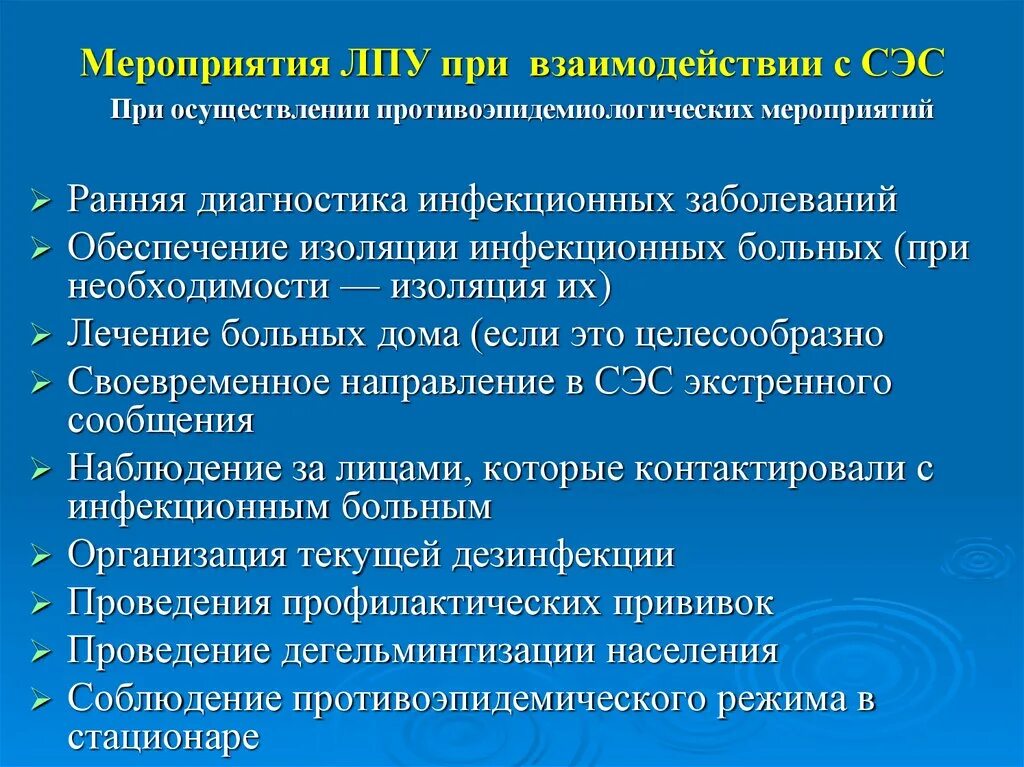 Мероприятия ЛПУ при взаимодействии с СЭС

При осуществлении противоэпидемиологических мероприятий

➢ Ранняя диагностика инфекционных заболеваний
➢ Обеспечение изоляции инфекционных больных (при необходимости — изоляция их)
➢ Лечение больных дома (если это целесообразно
➢ Своевременное направление в СЭС экстренного сообщения
➢ Наблюдение за лицами, которые контактировали с инфекционным больным
➢ Организация текущей дезинфекции
➢ Проведения профилактических прививок
➢ Проведение дегельминтизации населения
➢ Соблюдение противоэпидемического режима в стационаре